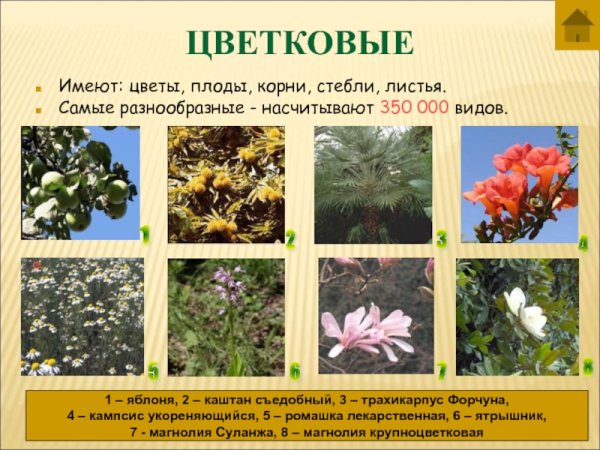 ЦВЕТКОВЫЕ

Имеют: цветы, плоды, корни, стебли, листья.
Самые разнообразные - насчитывают 350 000 видов.

1

2

3

4

5

6

7

8

1 – яблоня, 2 – каштан съедобный, 3 – трахикарпус Форчуна, 4 – кампсис укореняющийся, 5 – ромашка лекарственная, 6 – ятрышник, 7 - магнолия Суланжа, 8 – магнолия крупноцветковая